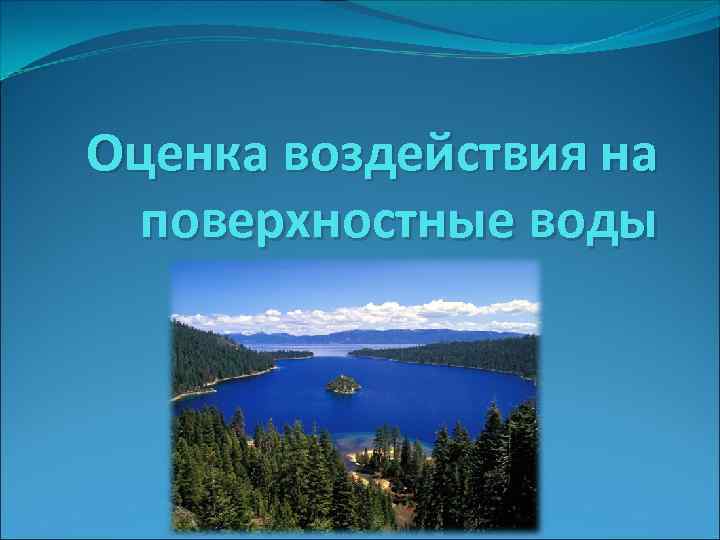 Оценка воздействия на поверхностные воды